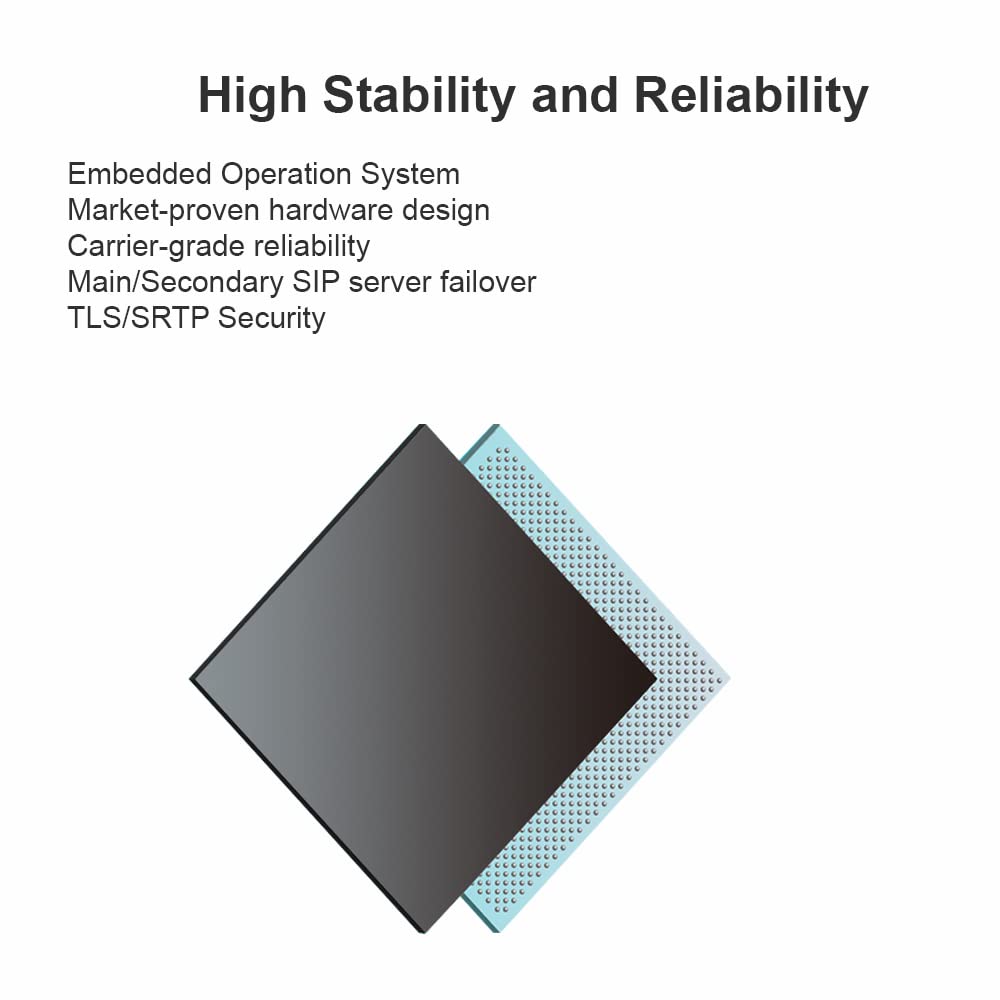 High Stability and Reliability

Embedded Operation System
Market-proven hardware design
Carrier-grade reliability
Main/Secondary SIP server failover
TLS/SRTP Security